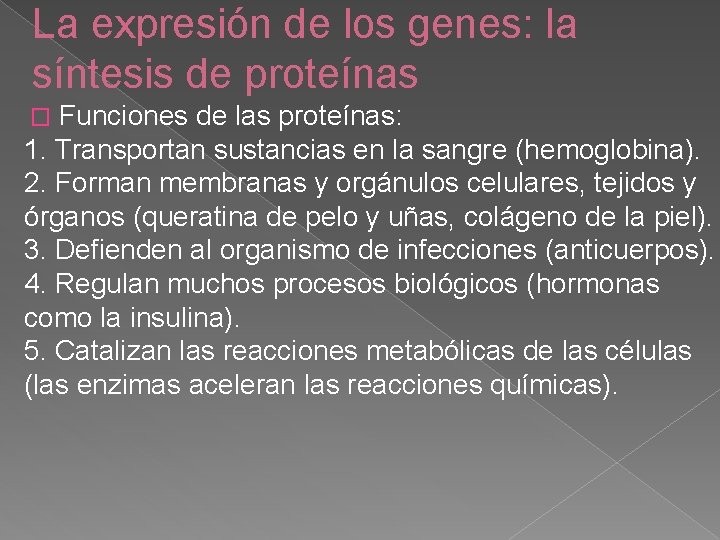 La expresión de los genes: la síntesis de proteínas

Funciones de las proteínas:

1. Transportan sustancias en la sangre (hemoglobina).
2. Forman membranas y orgánulos celulares, tejidos y órganos (queratina de pelo y uñas, colágeno de la piel).
3. Defienden al organismo de infecciones (anticuerpos).
4. Regulan muchos procesos biológicos (hormonas como la insulina).
5. Catalizan las reacciones metabólicas de las células (las enzimas aceleran las reacciones químicas).